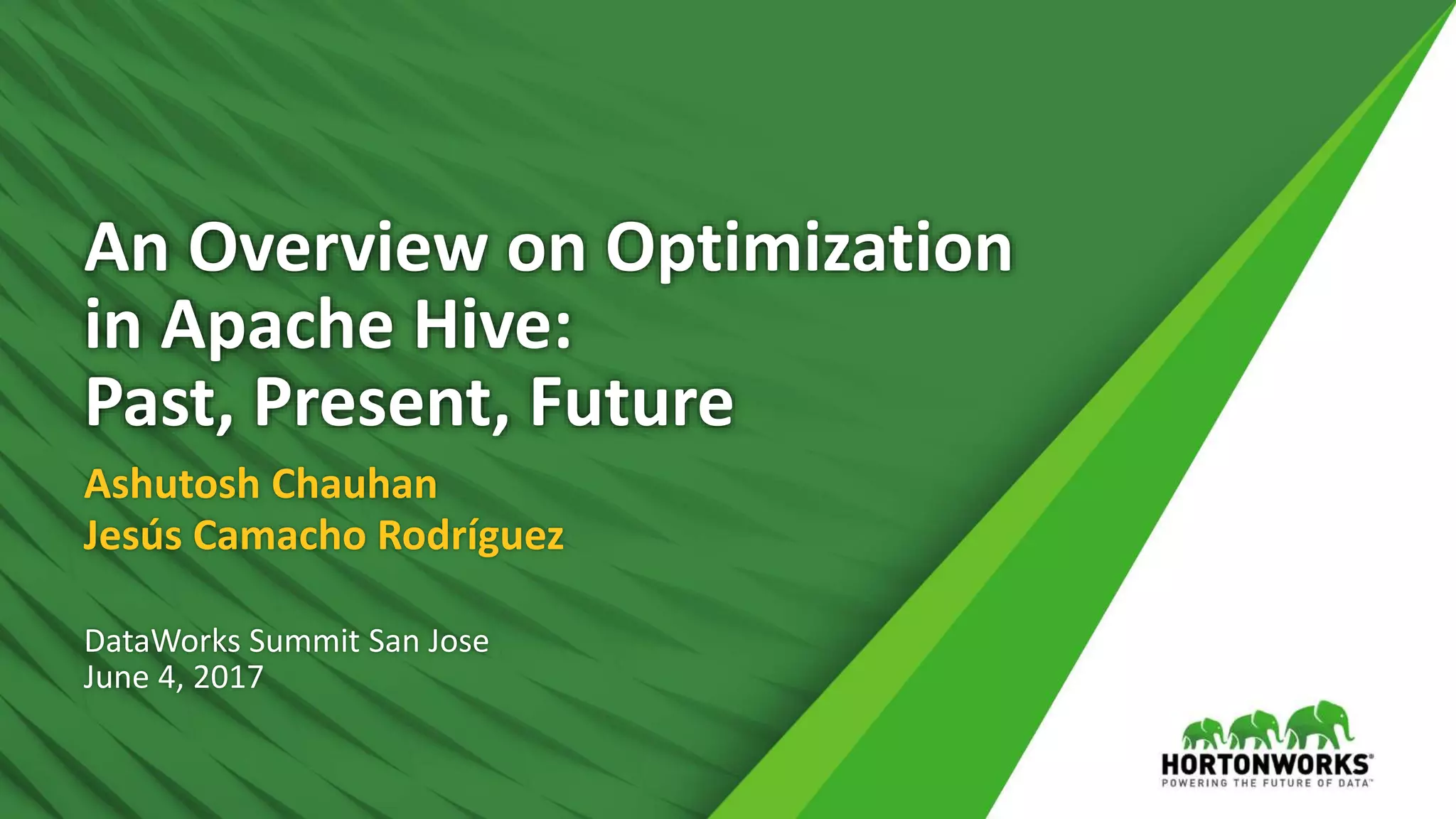 An Overview on Optimization in Apache Hive: Past, Present, Future

Ashutosh Chauhan
Jesús Camacho Rodríguez

DataWorks Summit San Jose
June 4, 2017

HORTONWORKS®
POWERING THE FUTURE OF DATA™